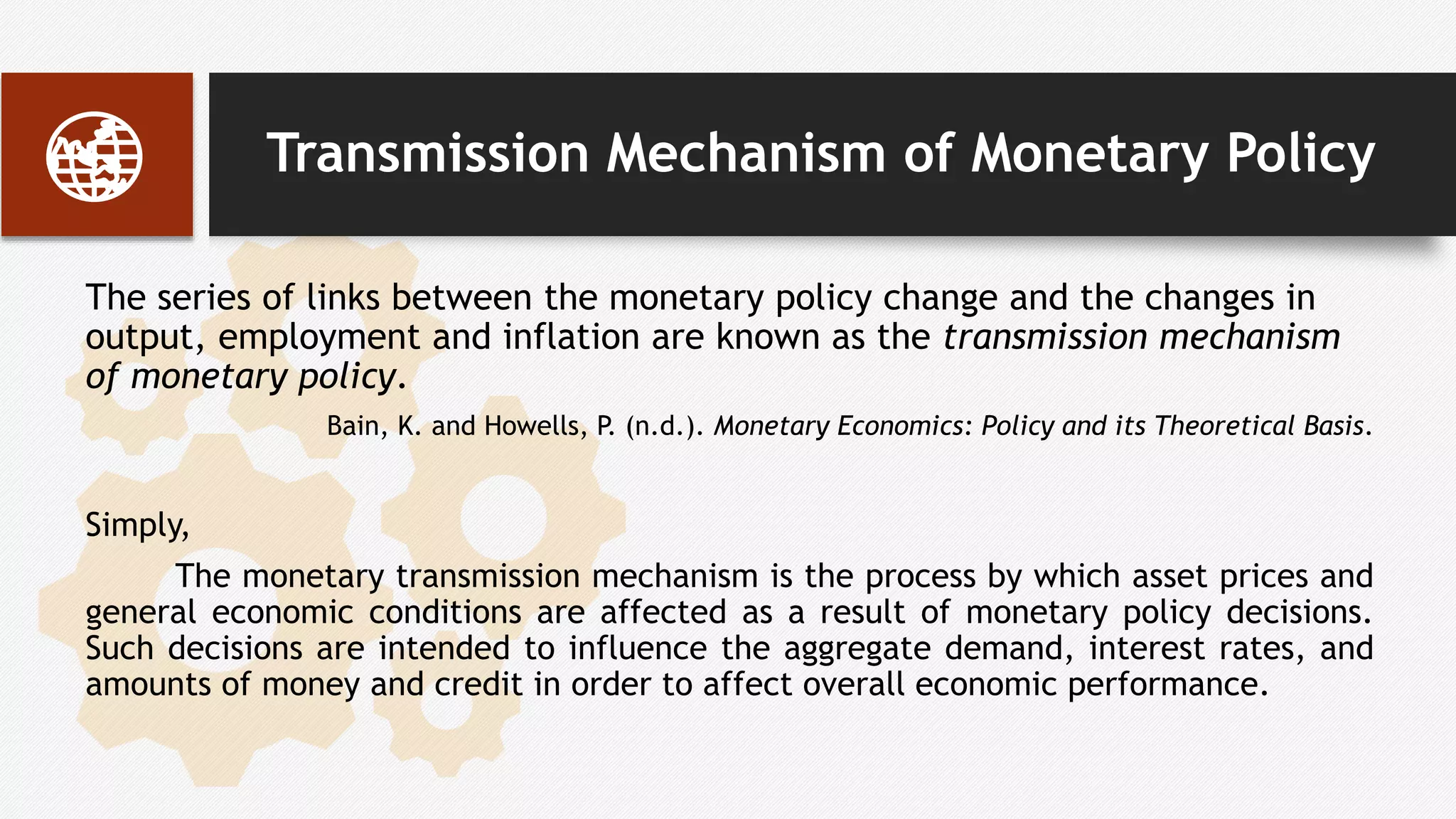 Transmission Mechanism of Monetary Policy

The series of links between the monetary policy change and the changes in output, employment and inflation are known as the transmission mechanism of monetary policy.

Bain, K. and Howells, P. (n.d.). Monetary Economics: Policy and its Theoretical Basis.

Simply,

The monetary transmission mechanism is the process by which asset prices and general economic conditions are affected as a result of monetary policy decisions. Such decisions are intended to influence the aggregate demand, interest rates, and amounts of money and credit in order to affect overall economic performance.